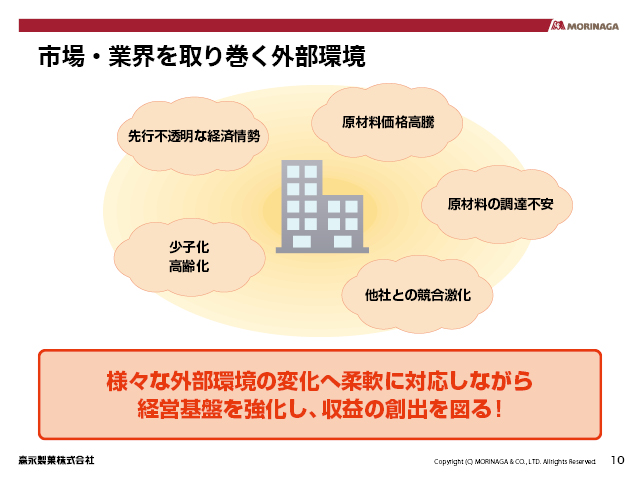 MORINAGA

市場・業界を取り巻く外部環境

先行不透明な経済情勢

原材料価格高騰

原材料の調達不安

少子化
高齢化

他社との競合激化

様々な外部環境の変化へ柔軟に対応しながら
経営基盤を強化し、収益の創出を図る!

森永製菓株式会社

Copyright (C) MORINAGA & CO., LTD. All rights Reserved.

10